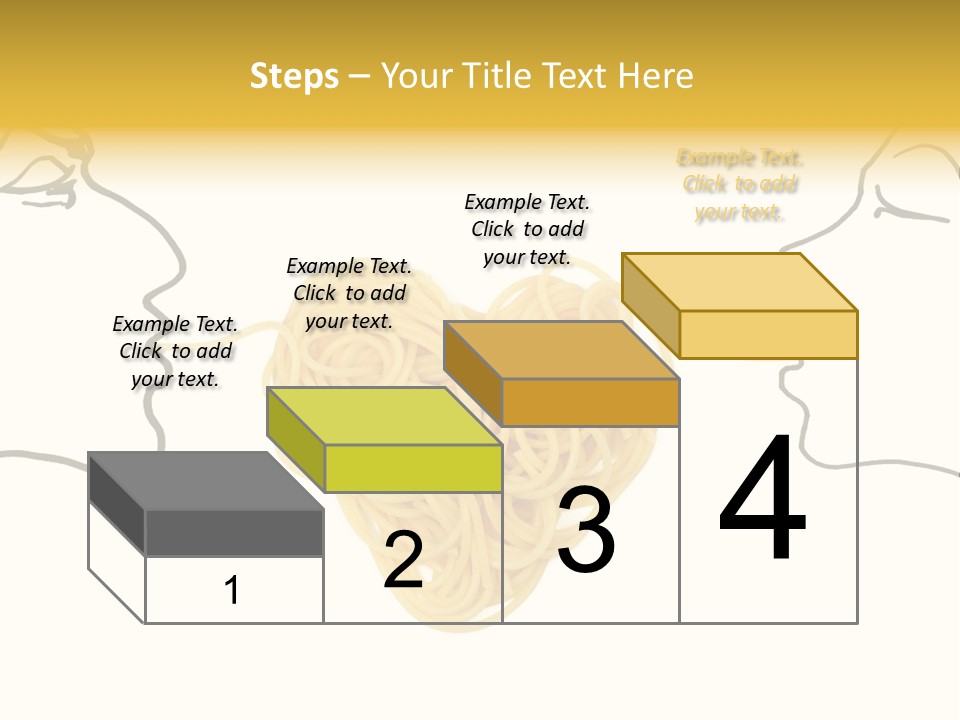 Steps – Your Title Text Here

Example Text. Click to add your text.

Example Text. Click to add your text.

Example Text. Click to add your text.

Example Text. Click to add your text.

1

2

3

4